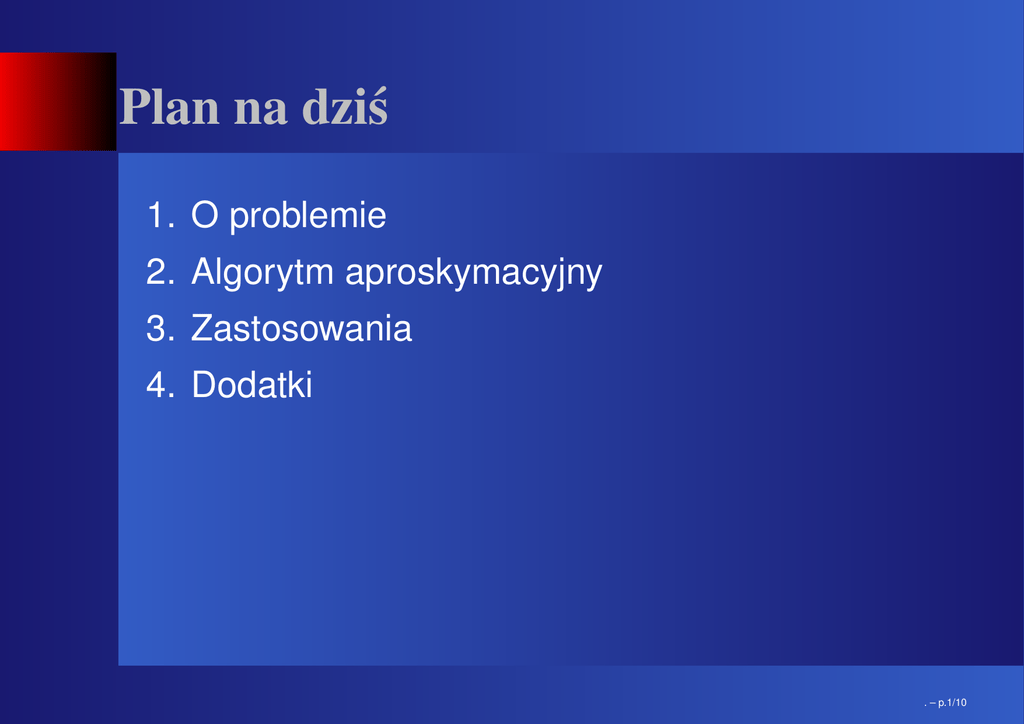 Plan na dziś

1. O problemie
2. Algorytm aproskymacyjny
3. Zastosowania
4. Dodatki

. – p.1/10